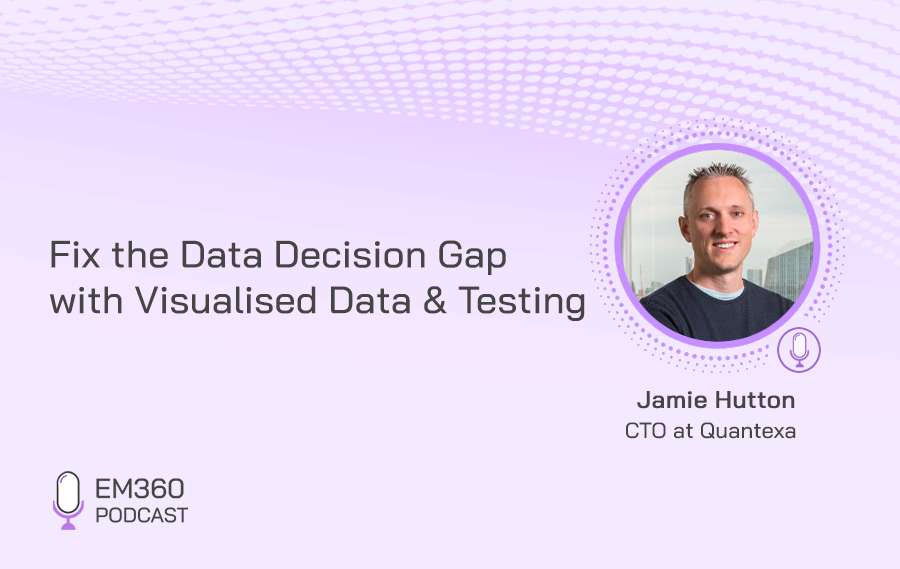 Fix the Data Decision Gap with Visualised Data & Testing

Jamie Hutton
CTO at Quantexa

EM360
PODCAST